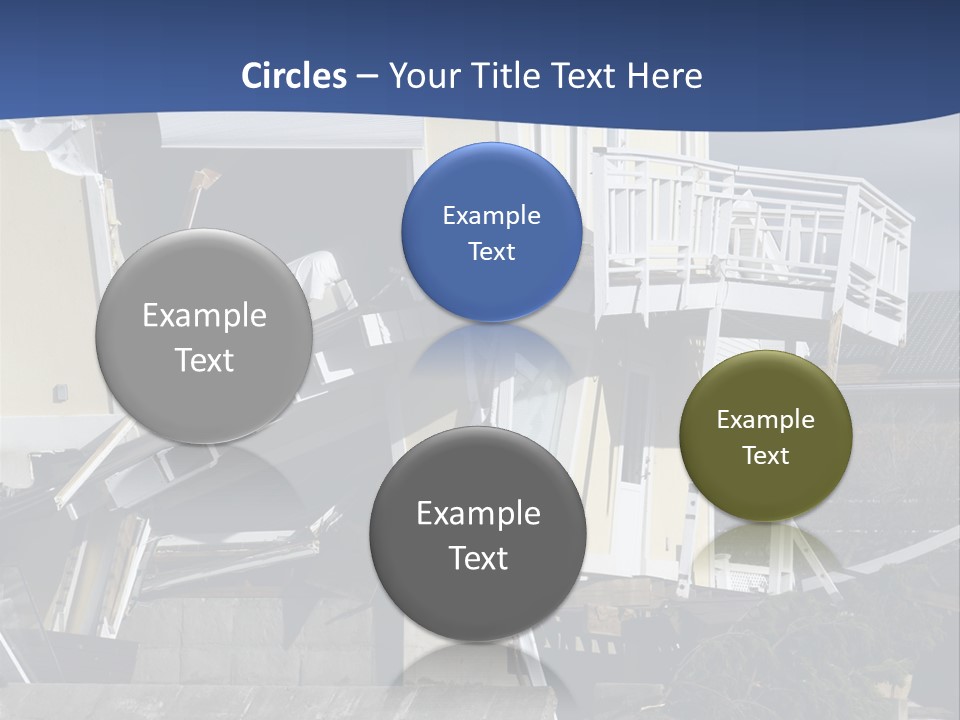 Circles – Your Title Text Here

Example Text

Example Text

Example Text

Example Text